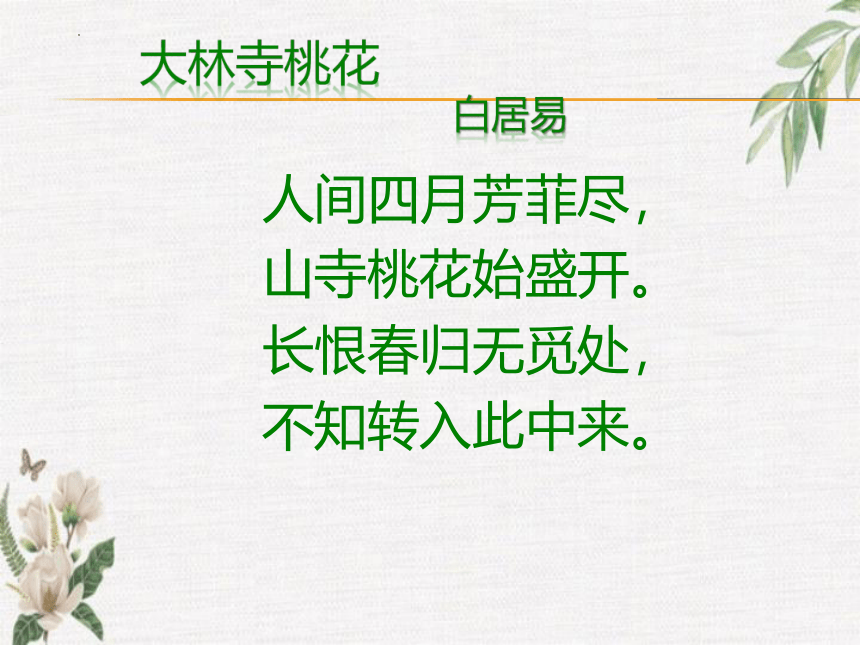 大林寺桃花

白居易

人间四月芳菲尽，
山寺桃花始盛开。
长恨春归无觅处，
不知转入此中来。